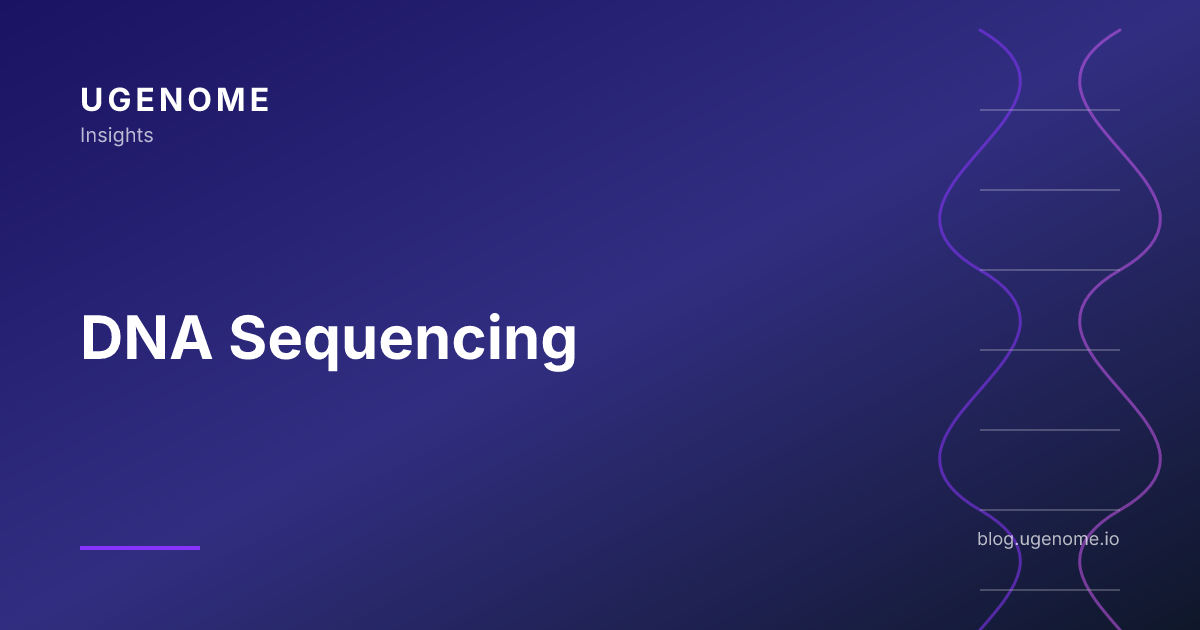 UGENOME
Insights

DNA Sequencing

blog.ugenome.io